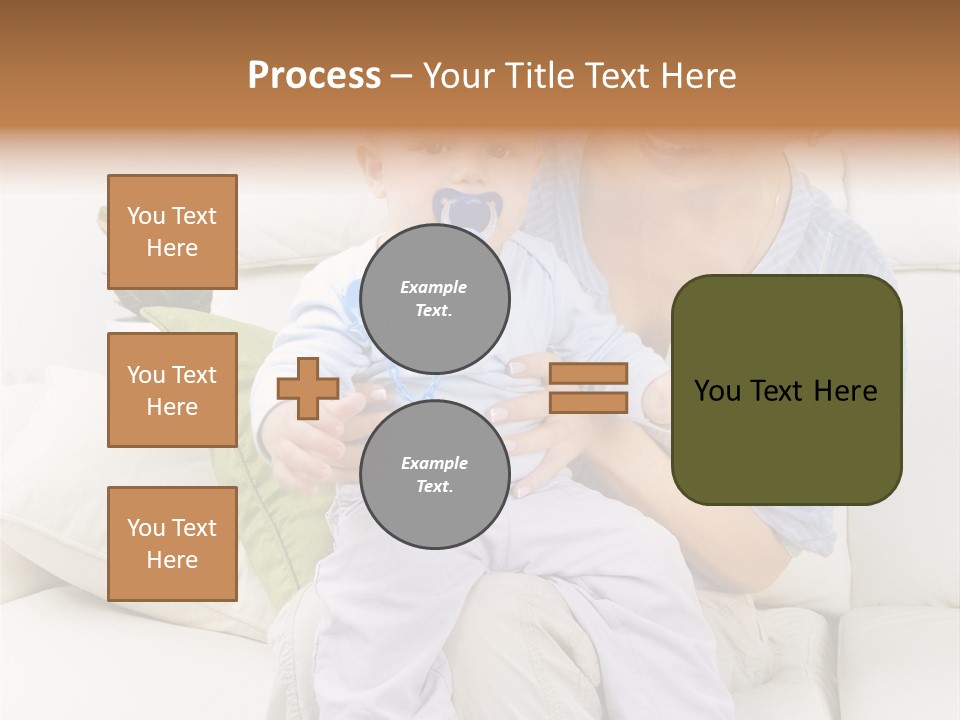 Process – Your Title Text Here

You Text Here

You Text Here

You Text Here

Example Text.

Example Text.

You Text Here